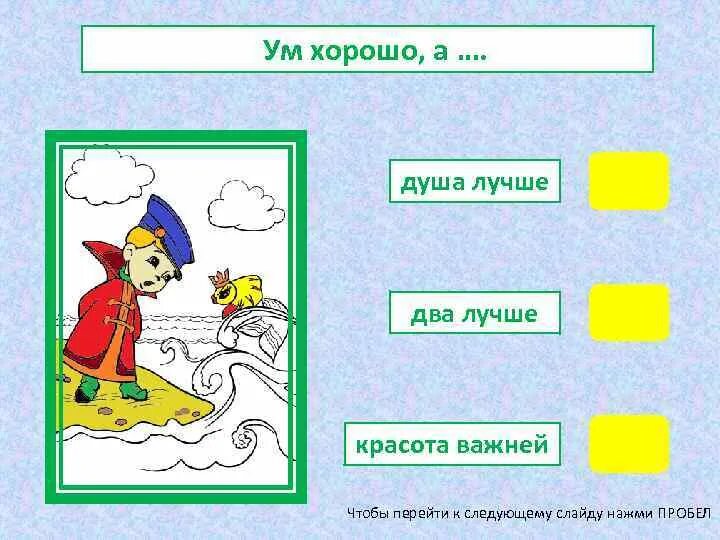 Ум хорошо, а ....

душа лучше

два лучше

красота важней

Чтобы перейти к следующему слайду нажми ПРОБЕЛ